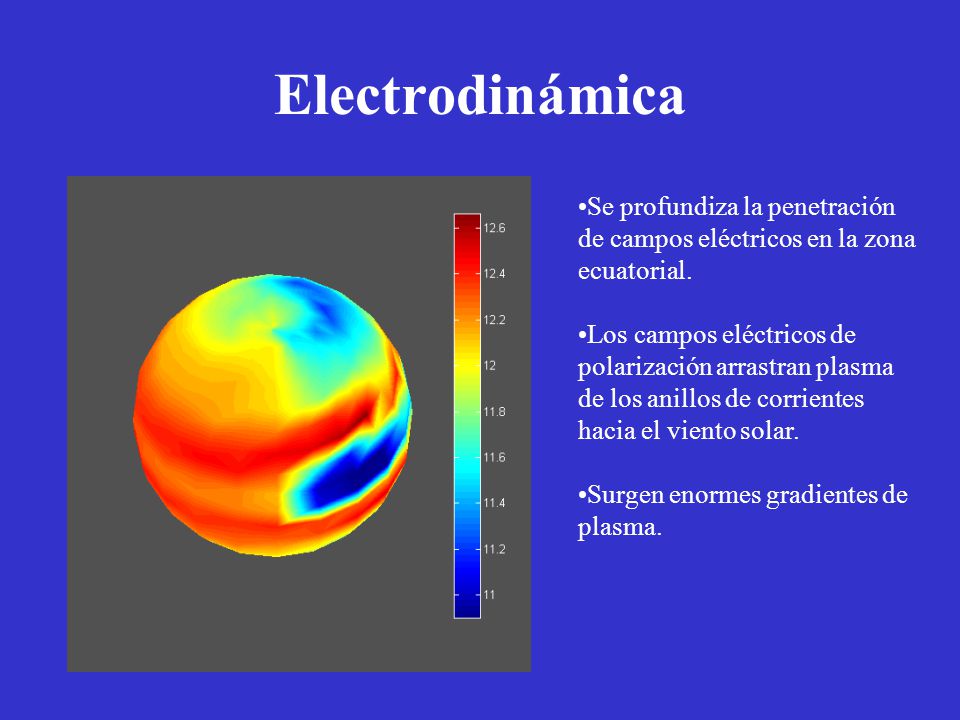 Electrodinámica

12.6
12.4
12.2
12
11.8
11.6
11.4
11.2
11

•Se profundiza la penetración de campos eléctricos en la zona ecuatorial.

•Los campos eléctricos de polarización arrastran plasma de los anillos de corrientes hacia el viento solar.

•Surgen enormes gradientes de plasma.